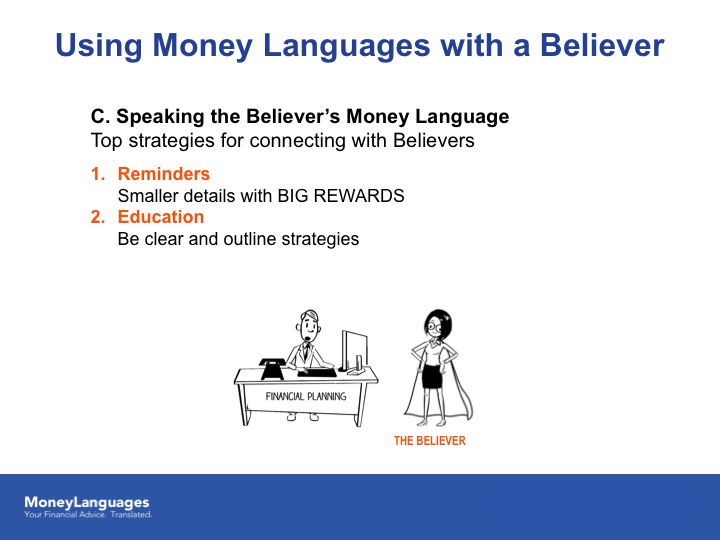 Using Money Languages with a Believer

C. Speaking the Believer's Money Language
Top strategies for connecting with Believers

1. Reminders
Smaller details with BIG REWARDS
2. Education
Be clear and outline strategies

FINANCIAL PLANNING

THE BELIEVER

MoneyLanguages
Your Financial Advice. Translated.